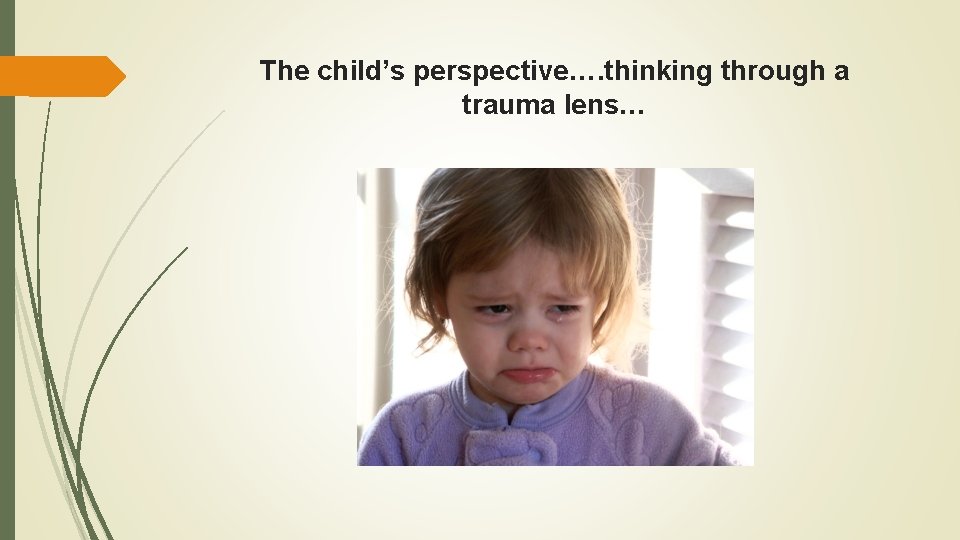 The child’s perspective….thinking through a trauma lens…